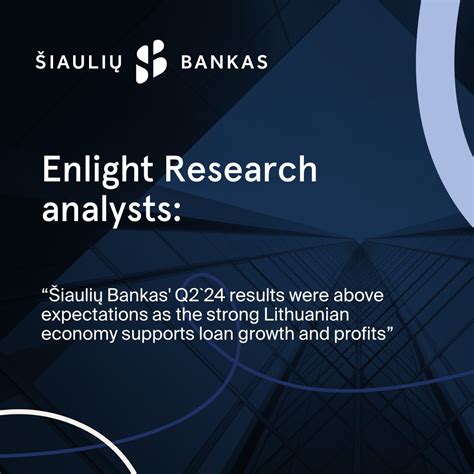 ŠIAULIŲ BANKAS

Enlight Research analysts:

“Šiaulių Bankas' Q2`24 results were above expectations as the strong Lithuanian economy supports loan growth and profits”